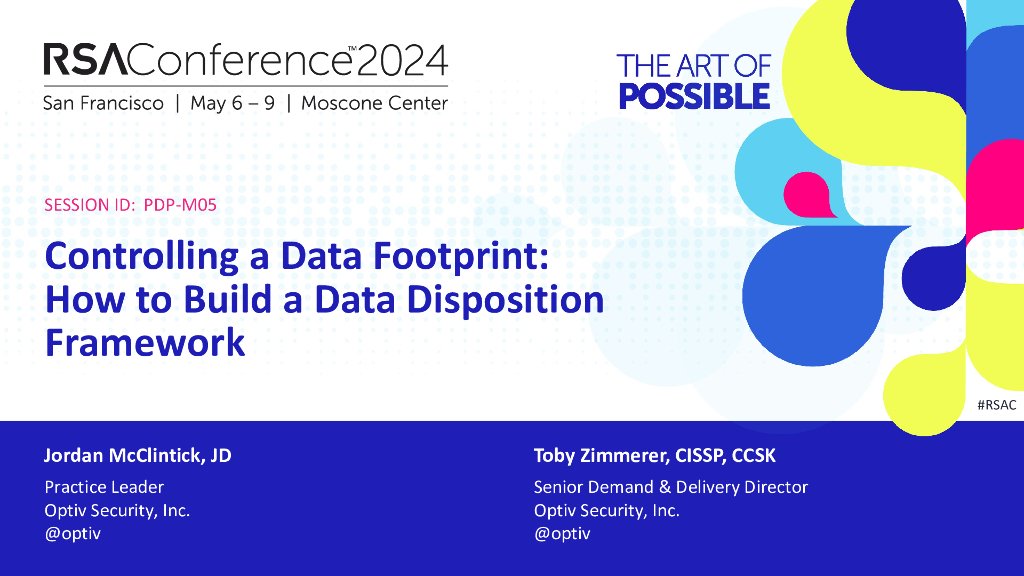 RSAConference™2024
San Francisco | May 6 – 9 | Moscone Center

THE ART OF POSSIBLE

SESSION ID: PDP-M05

Controlling a Data Footprint: How to Build a Data Disposition Framework

#RSAC

Jordan McClintick, JD
Practice Leader
Optiv Security, Inc.
@optiv

Toby Zimmerer, CISSP, CCSK
Senior Demand & Delivery Director
Optiv Security, Inc.
@optiv